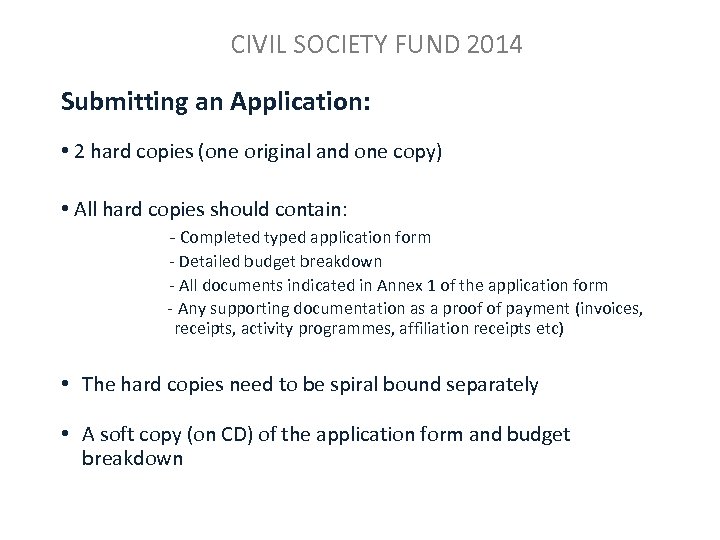 CIVIL SOCIETY FUND 2014

Submitting an Application:

• 2 hard copies (one original and one copy)

• All hard copies should contain:
- Completed typed application form
- Detailed budget breakdown
- All documents indicated in Annex 1 of the application form
- Any supporting documentation as a proof of payment (invoices, receipts, activity programmes, affiliation receipts etc)

• The hard copies need to be spiral bound separately

• A soft copy (on CD) of the application form and budget breakdown